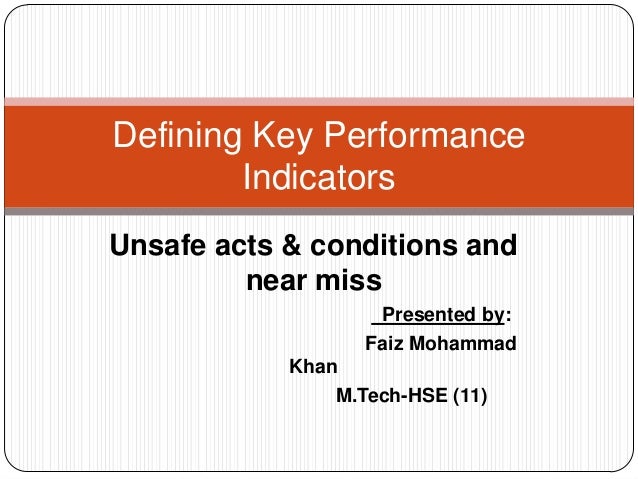 Defining Key Performance Indicators

Unsafe acts & conditions and near miss

Presented by:

Faiz Mohammad Khan

M.Tech-HSE (11)